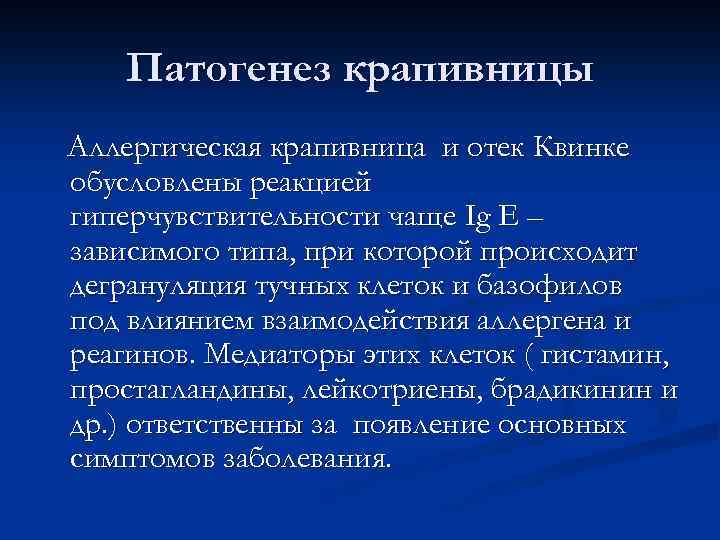 Патогенез крапивницы

Аллергическая крапивница и отек Квинке обусловлены реакцией гиперчувствительности чаще Ig E – зависимого типа, при которой происходит дегрануляция тучных клеток и базофилов под влиянием взаимодействия аллергена и реагинов. Медиаторы этих клеток ( гистамин, простагландины, лейкотриены, брадикинин и др.) ответственны за появление основных симптомов заболевания.